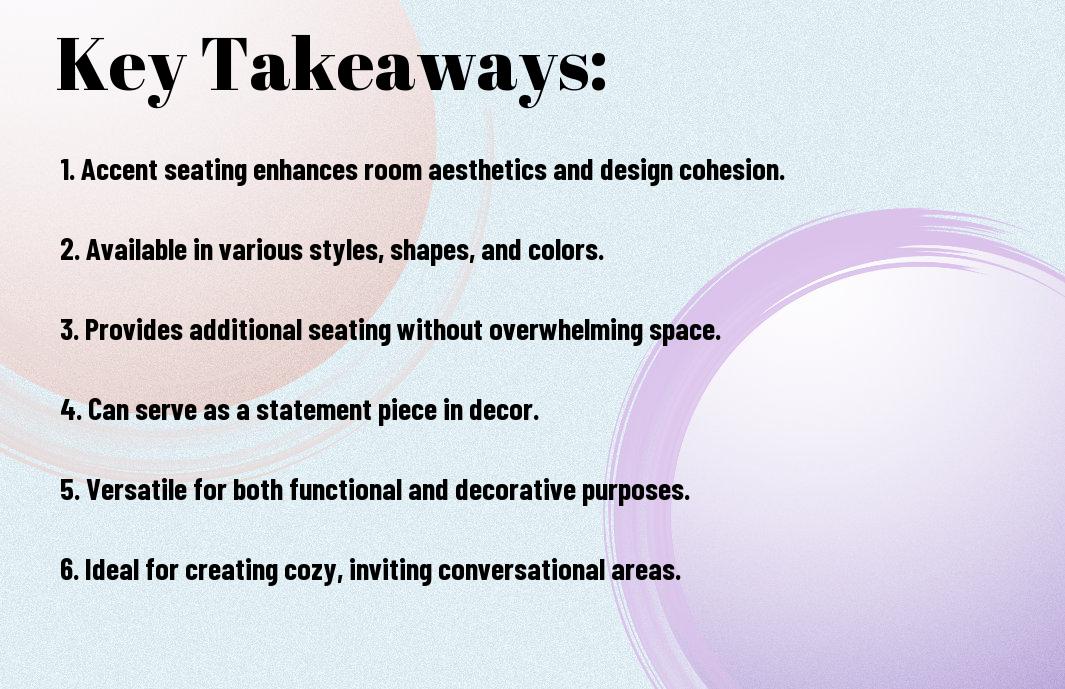 Key Takeaways:

1. Accent seating enhances room aesthetics and design cohesion.

2. Available in various styles, shapes, and colors.

3. Provides additional seating without overwhelming space.

4. Can serve as a statement piece in decor.

5. Versatile for both functional and decorative purposes.

6. Ideal for creating cozy, inviting conversational areas.